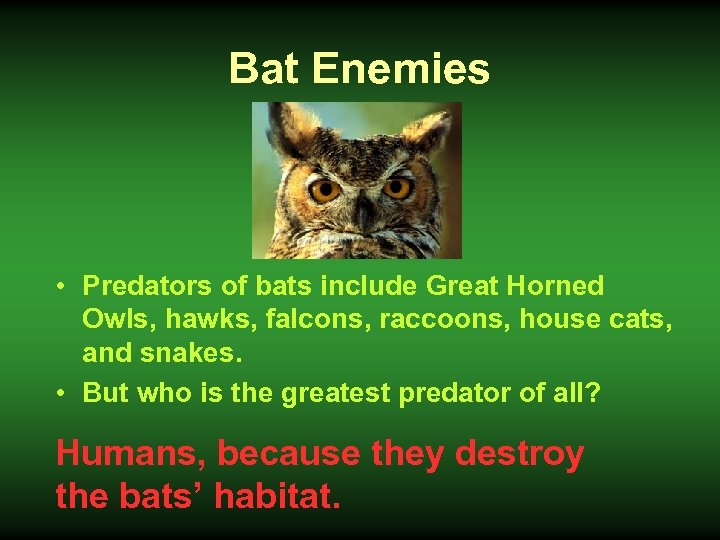 Bat Enemies

• Predators of bats include Great Horned Owls, hawks, falcons, raccoons, house cats, and snakes.
• But who is the greatest predator of all?

Humans, because they destroy the bats' habitat.